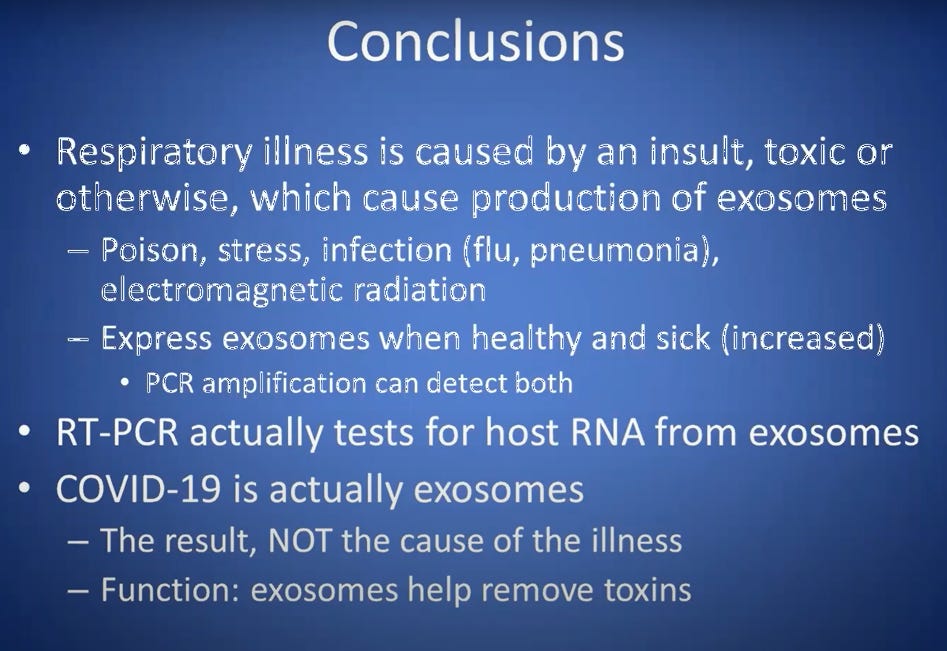 Conclusions

• Respiratory illness is caused by an insult, toxic or otherwise, which cause production of exosomes
– Poison, stress, infection (flu, pneumonia), electromagnetic radiation
– Express exosomes when healthy and sick (increased)
• PCR amplification can detect both
• RT-PCR actually tests for host RNA from exosomes
• COVID-19 is actually exosomes
– The result, NOT the cause of the illness
– Function: exosomes help remove toxins